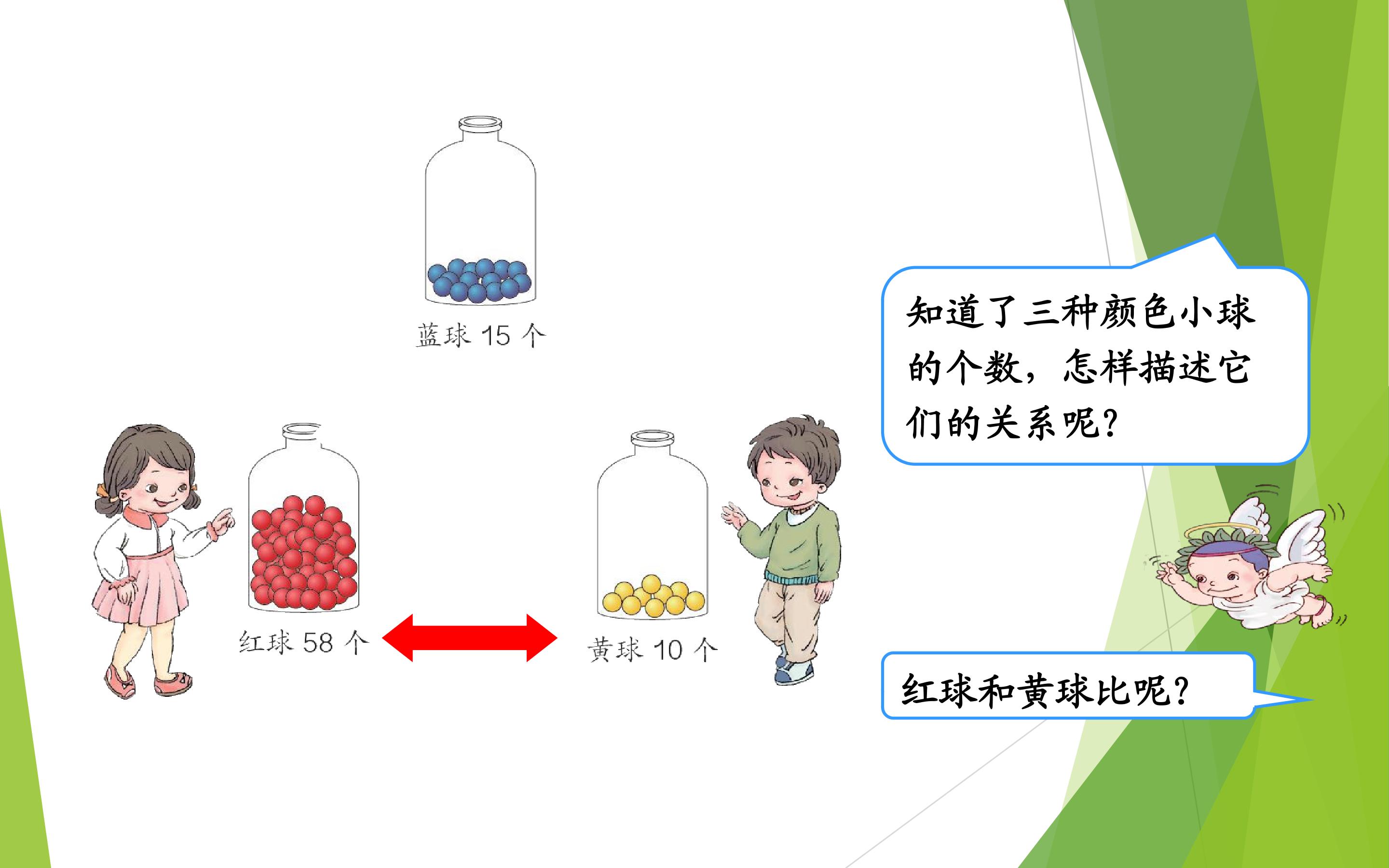 蓝球 15 个

红球 58 个

黄球 10 个

知道了三种颜色小球的个数，怎样描述它们的关系呢？

红球和黄球比呢？